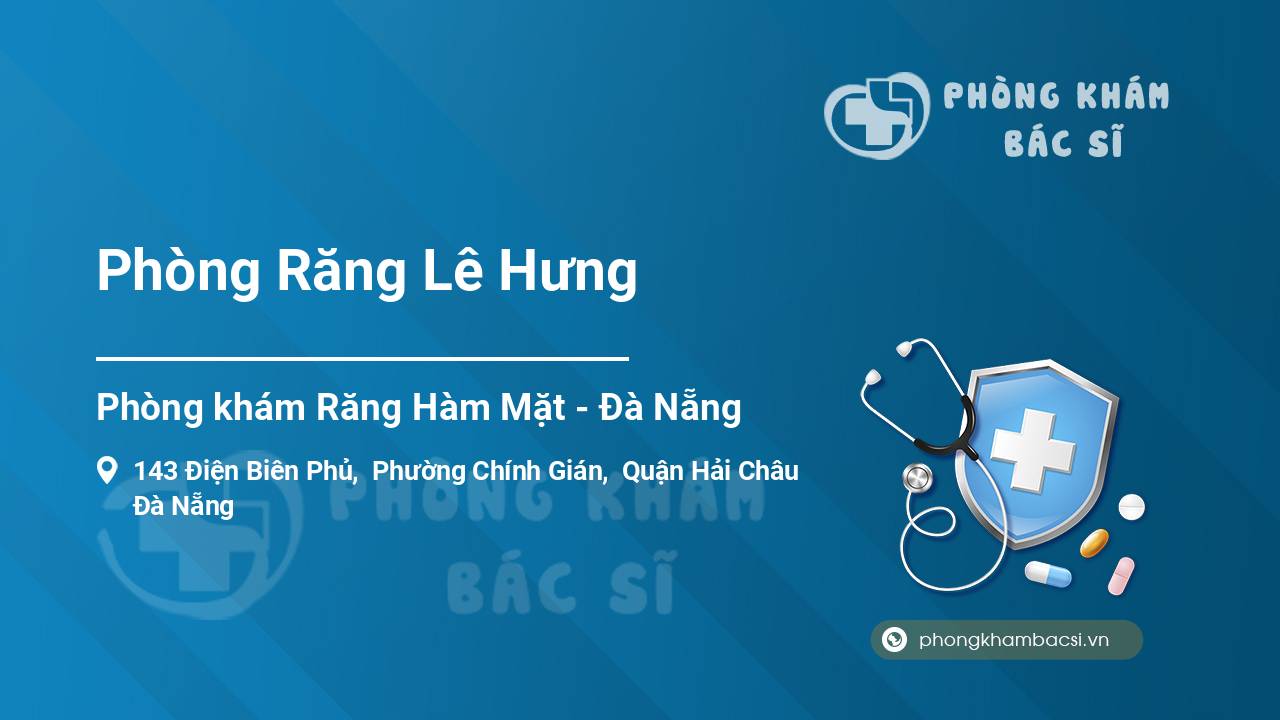 PHÒNG KHÁM BÁC SĨ

Phòng Răng Lê Hưng

Phòng khám Răng Hàm Mặt - Đà Nẵng

143 Điện Biên Phủ, Phường Chính Gián, Quận Hải Châu Đà Nẵng

PHÒNG KHÁM BÁC SĨ

phongkhambacsi.vn